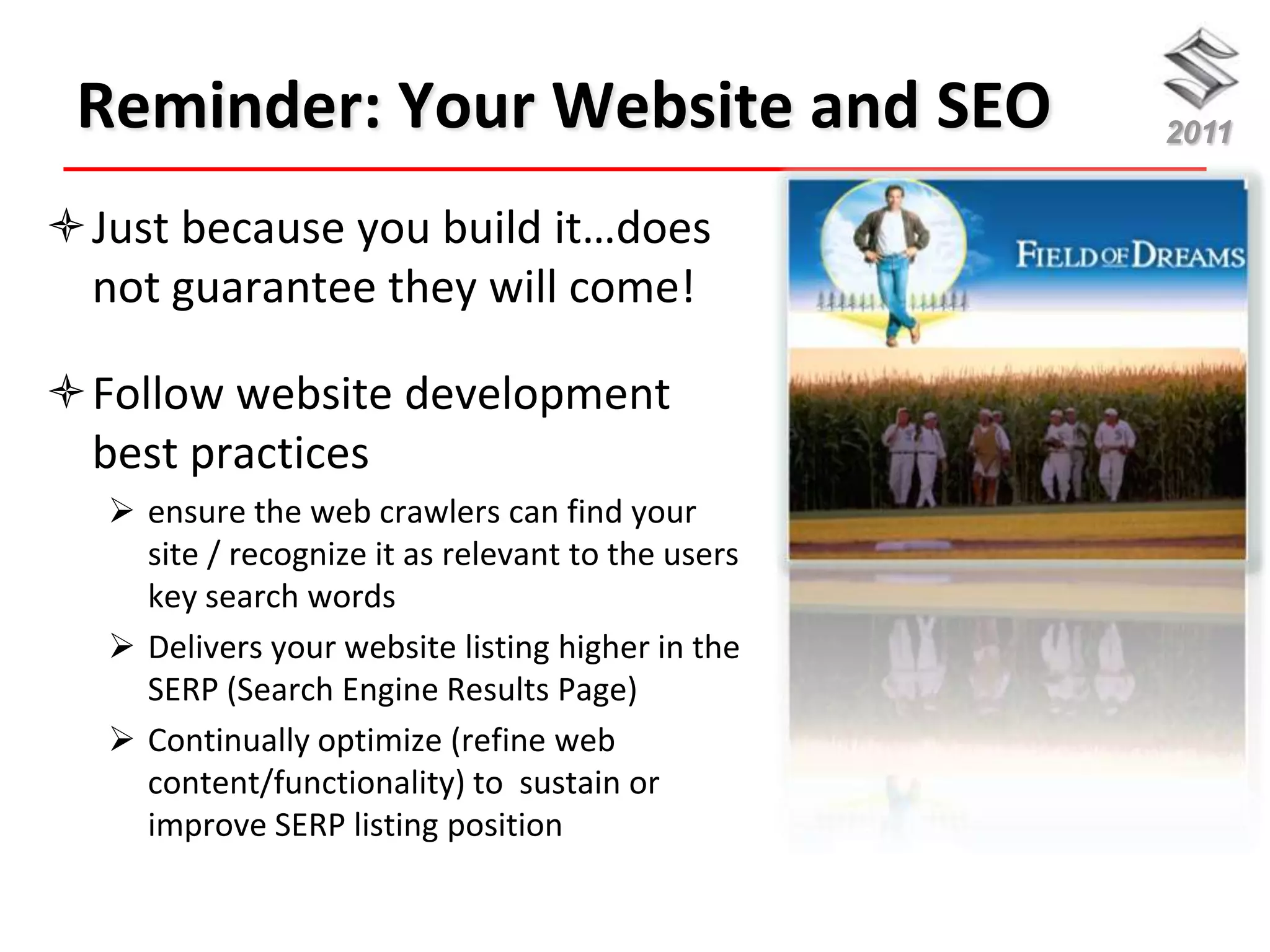 Reminder: Your Website and SEO

2011

✧ Just because you build it…does not guarantee they will come!

✧ Follow website development best practices

➢ ensure the web crawlers can find your site / recognize it as relevant to the users key search words

➢ Delivers your website listing higher in the SERP (Search Engine Results Page)

➢ Continually optimize (refine web content/functionality) to sustain or improve SERP listing position

FIELD OF DREAMS